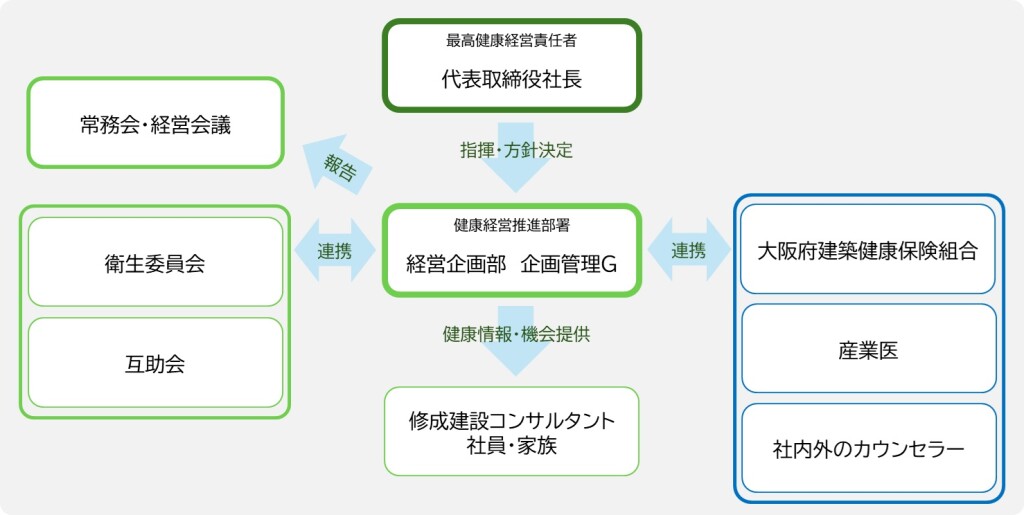 最高健康経営責任者
代表取締役社長

常務会・経営会議

報告

指揮・方針決定

衛生委員会

互助会

連携

健康経営推進部署
経営企画部　企画管理G

連携

大阪府建築健康保険組合

産業医

社内外のカウンセラー

健康情報・機会提供

修成建設コンサルタント
社員・家族